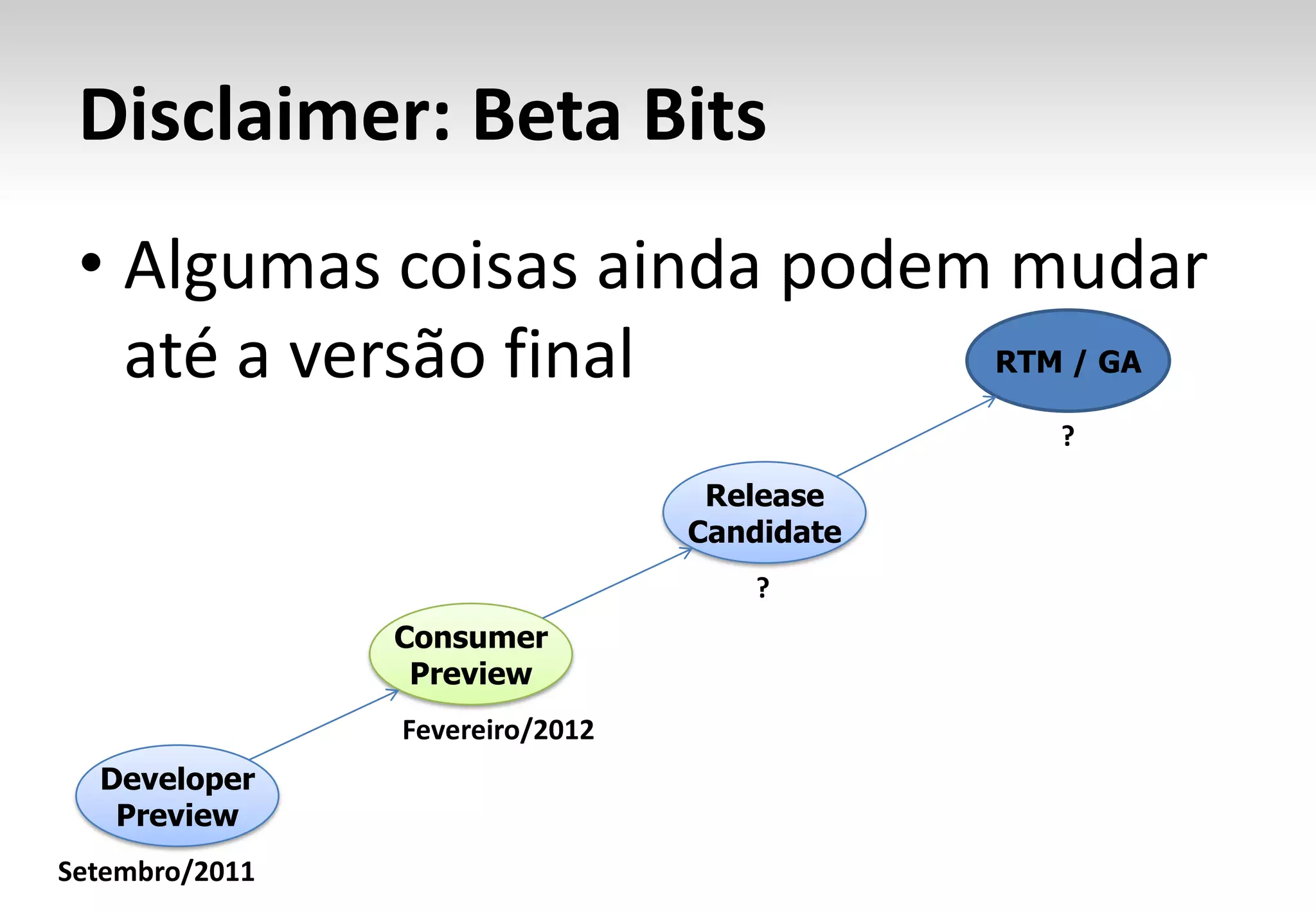 Disclaimer: Beta Bits

• Algumas coisas ainda podem mudar até a versão final

RTM / GA

?

Release Candidate

?

Consumer Preview

Fevereiro/2012

Developer Preview

Setembro/2011